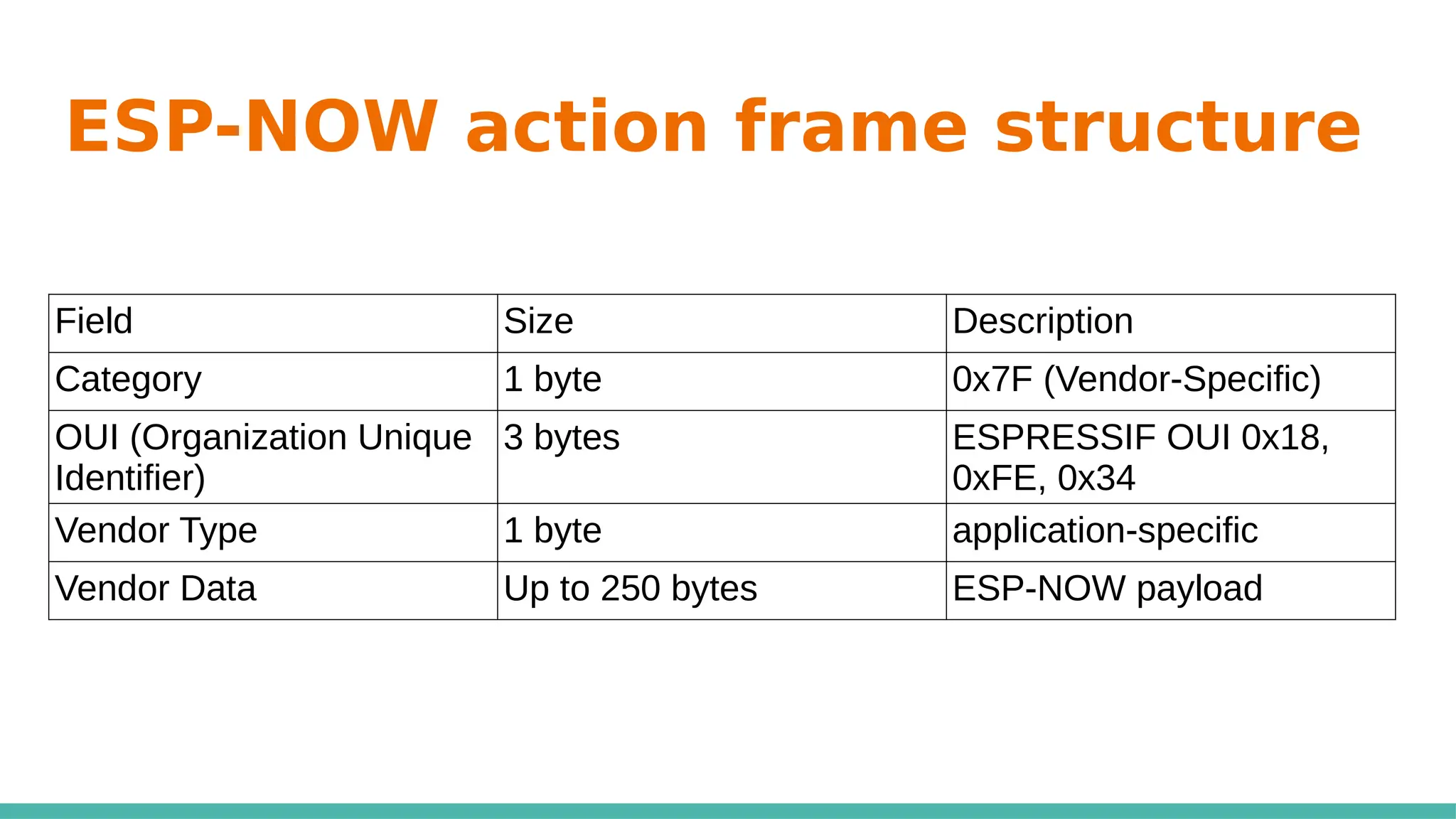 ESP-NOW action frame structure

| Field | Size | Description |
|---|---|---|
| Category | 1 byte | 0x7F (Vendor-Specific) |
| OUI (Organization Unique Identifier) | 3 bytes | ESPRESSIF OUI 0x18, 0xFE, 0x34 |
| Vendor Type | 1 byte | application-specific |
| Vendor Data | Up to 250 bytes | ESP-NOW payload |